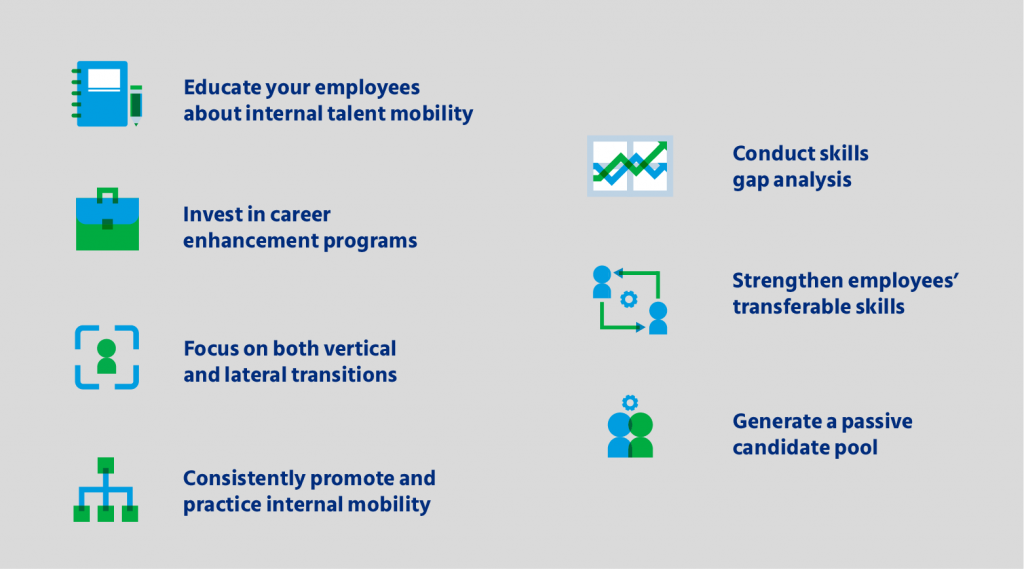 Educate your employees about internal talent mobility

Invest in career enhancement programs

Focus on both vertical and lateral transitions

Consistently promote and practice internal mobility

Conduct skills gap analysis

Strengthen employees' transferable skills

Generate a passive candidate pool